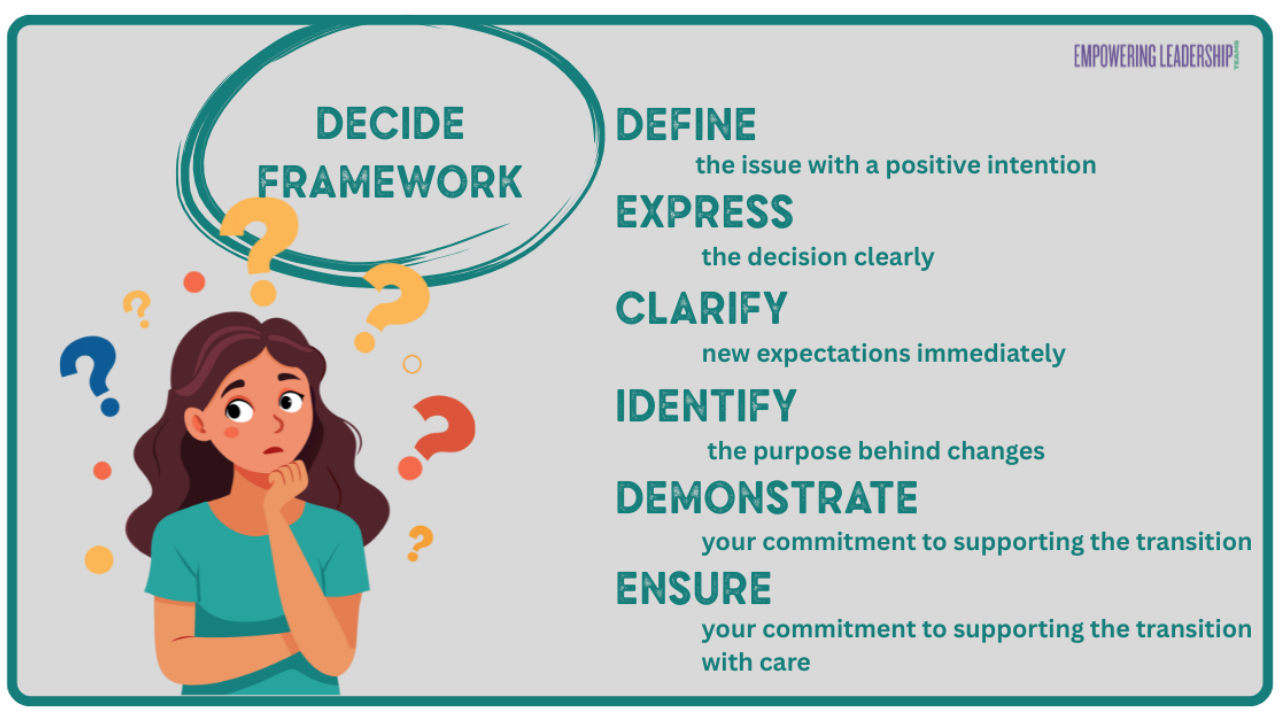 EMPOWERING LEADERSHIP TEAMS

DECIDE FRAMEWORK

DEFINE
the issue with a positive intention

EXPRESS
the decision clearly

CLARIFY
new expectations immediately

IDENTIFY
the purpose behind changes

DEMONSTRATE
your commitment to supporting the transition

ENSURE
your commitment to supporting the transition with care